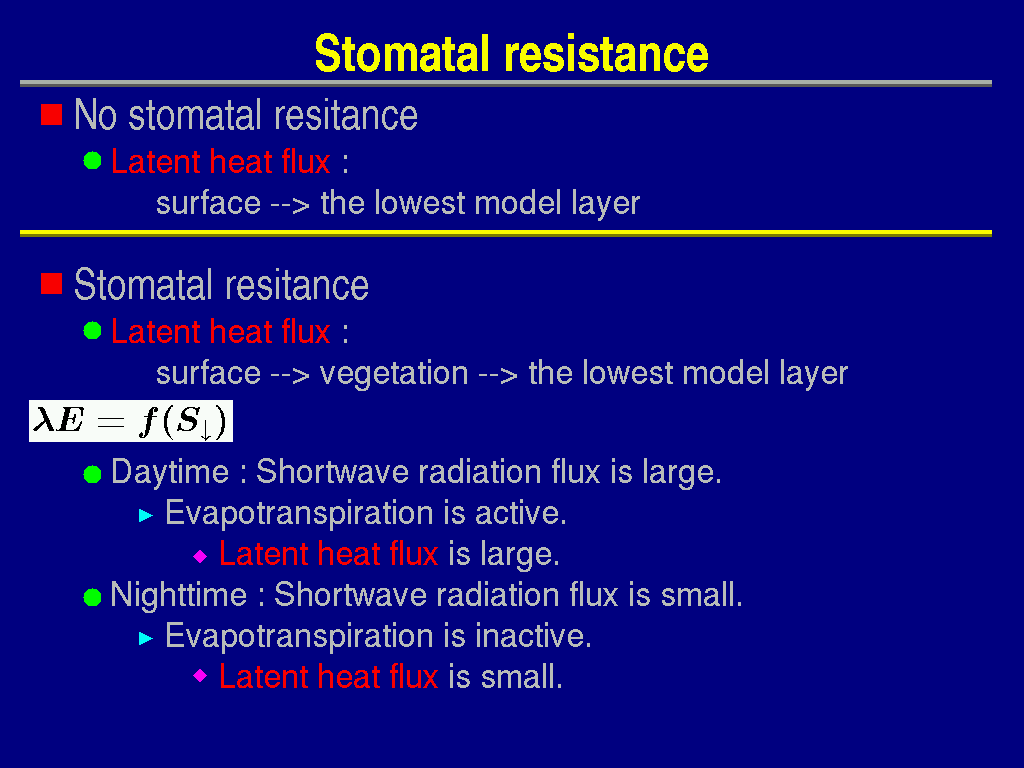 Stomatal resistance

No stomatal resitance

Latent heat flux :

surface --> the lowest model layer

Stomatal resitance

Latent heat flux :

surface --> vegetation --> the lowest model layer

$\lambda E = f(S_{\downarrow})$

Daytime : Shortwave radiation flux is large.

Evapotranspiration is active.

Latent heat flux is large.

Nighttime : Shortwave radiation flux is small.

Evapotranspiration is inactive.

Latent heat flux is small.